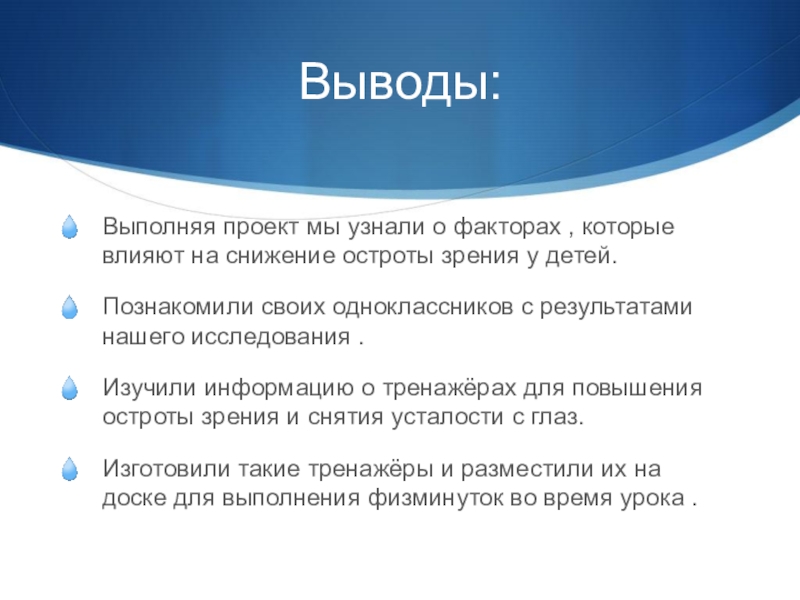 Выводы:

Выполняя проект мы узнали о факторах , которые влияют на снижение остроты зрения у детей.

Познакомили своих одноклассников с результатами нашего исследования .

Изучили информацию о тренажёрах для повышения остроты зрения и снятия усталости с глаз.

Изготовили такие тренажёры и разместили их на доске для выполнения физминуток во время урока .